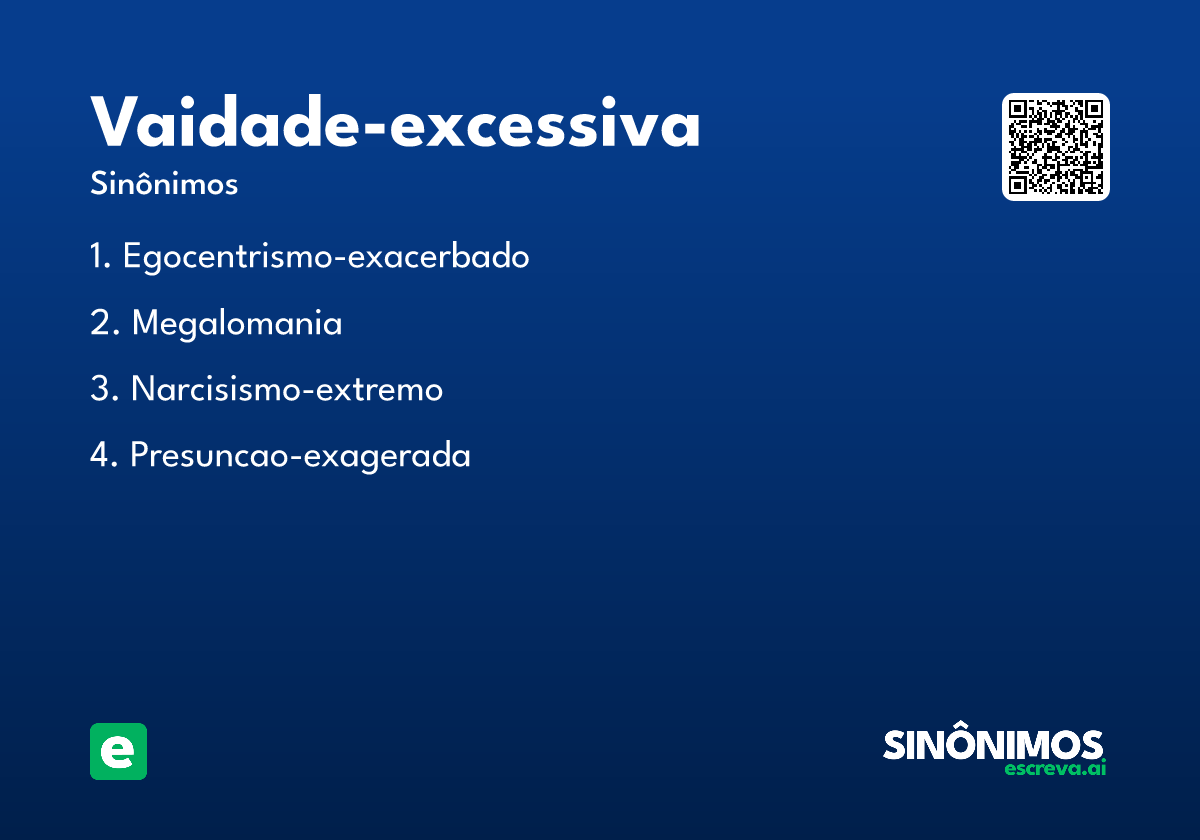 Vaidade-excessiva
Sinônimos

1. Egocentrismo-exacerbado
2. Megalomania
3. Narcisismo-extremo
4. Presuncao-exagerada

e

SINÔNIMOS
escreva.ai